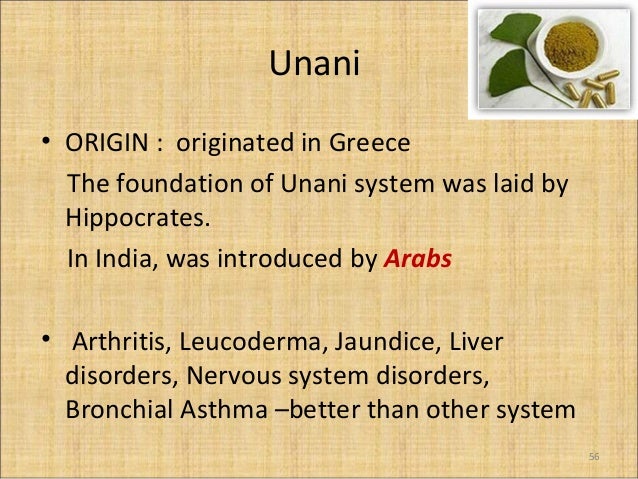 Unani

• ORIGIN : originated in Greece

The foundation of Unani system was laid by Hippocrates.

In India, was introduced by Arabs

• Arthritis, Leucoderma, Jaundice, Liver disorders, Nervous system disorders, Bronchial Asthma –better than other system

56